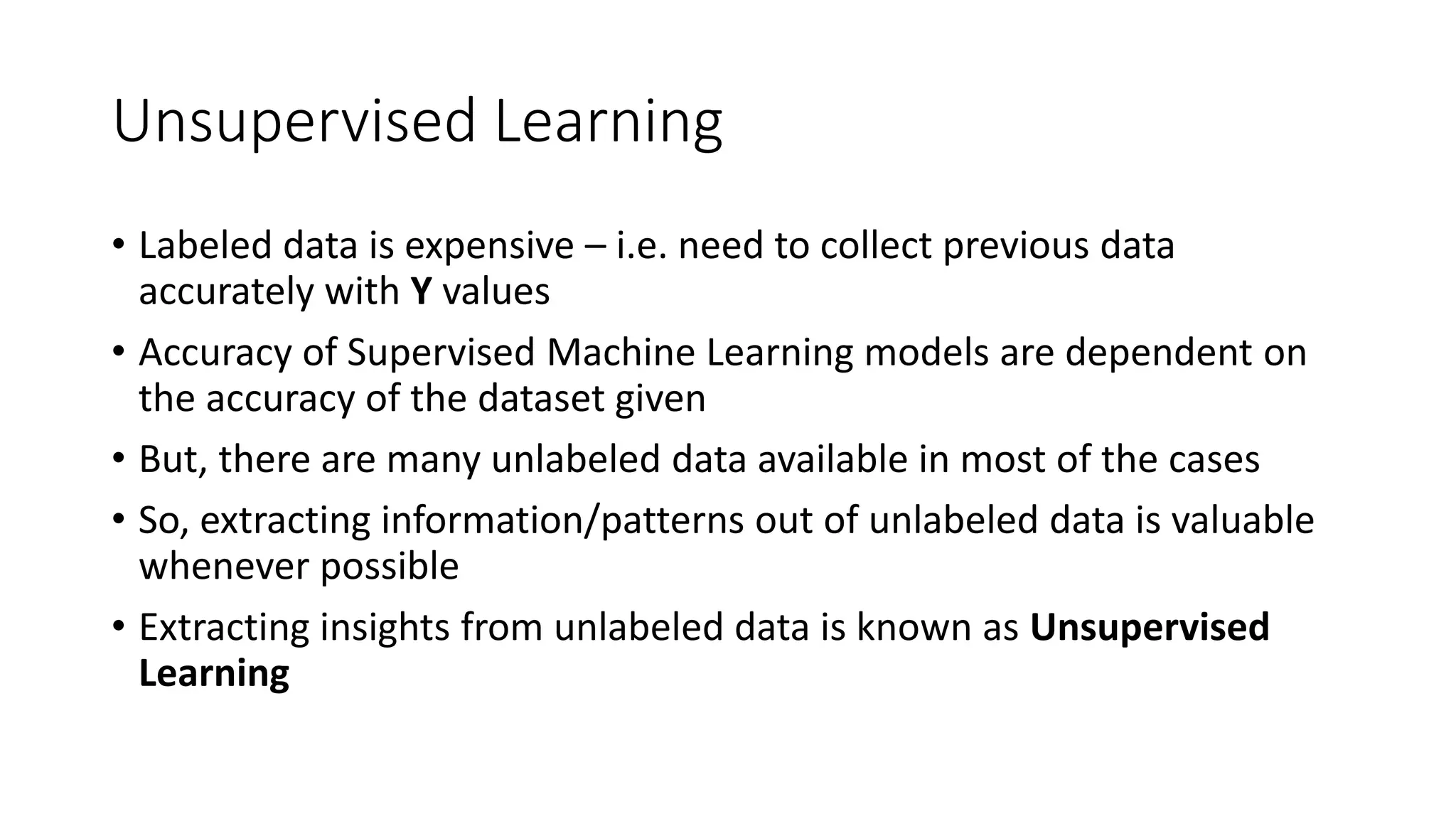 Unsupervised Learning

• Labeled data is expensive – i.e. need to collect previous data accurately with **Y** values

• Accuracy of Supervised Machine Learning models are dependent on the accuracy of the dataset given

• But, there are many unlabeled data available in most of the cases

• So, extracting information/patterns out of unlabeled data is valuable whenever possible

• Extracting insights from unlabeled data is known as **Unsupervised Learning**